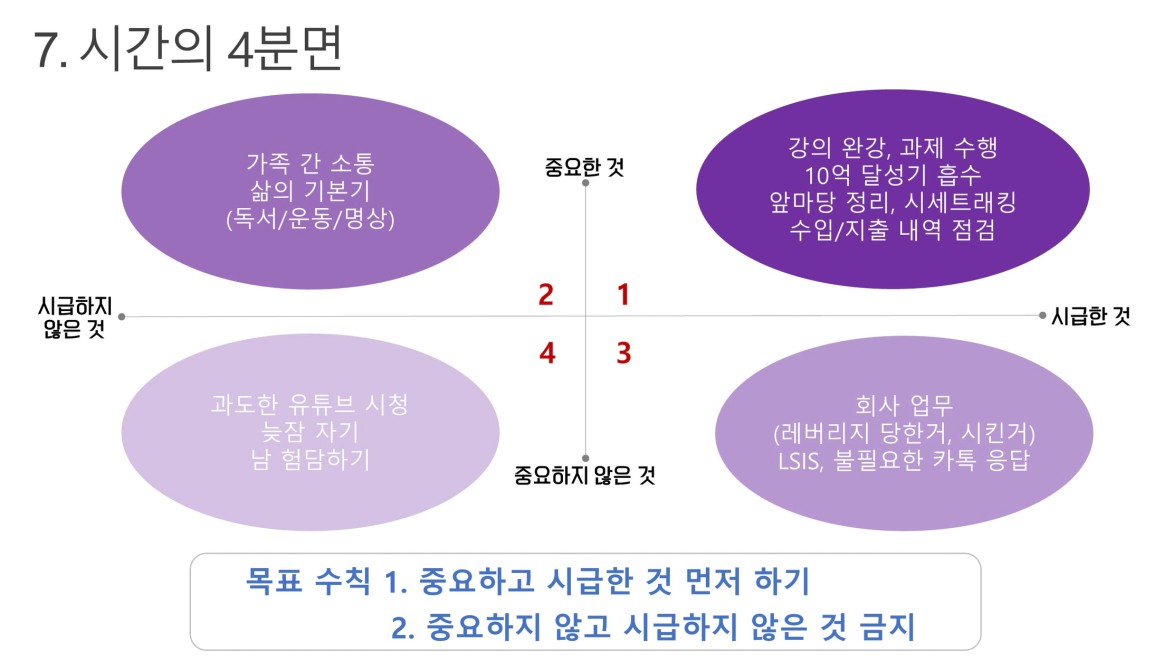 7. 시간의 4분면

가족 간 소통
삶의 기본기
(독서/운동/명상)

중요한 것

강의 완강, 과제 수행
10억 달성기 흡수
앞마당 정리, 시세트래킹
수입/지출 내역 점검

시급하지 않은 것

2 1

시급한 것

4 3

과도한 유튜브 시청
늦잠 자기
남 험담하기

중요하지 않은 것

회사 업무
(레버리지 당한거, 시킨거)
LSIS, 불필요한 카톡 응답

목표 수칙 1. 중요하고 시급한 것 먼저 하기
2. 중요하지 않고 시급하지 않은 것 금지